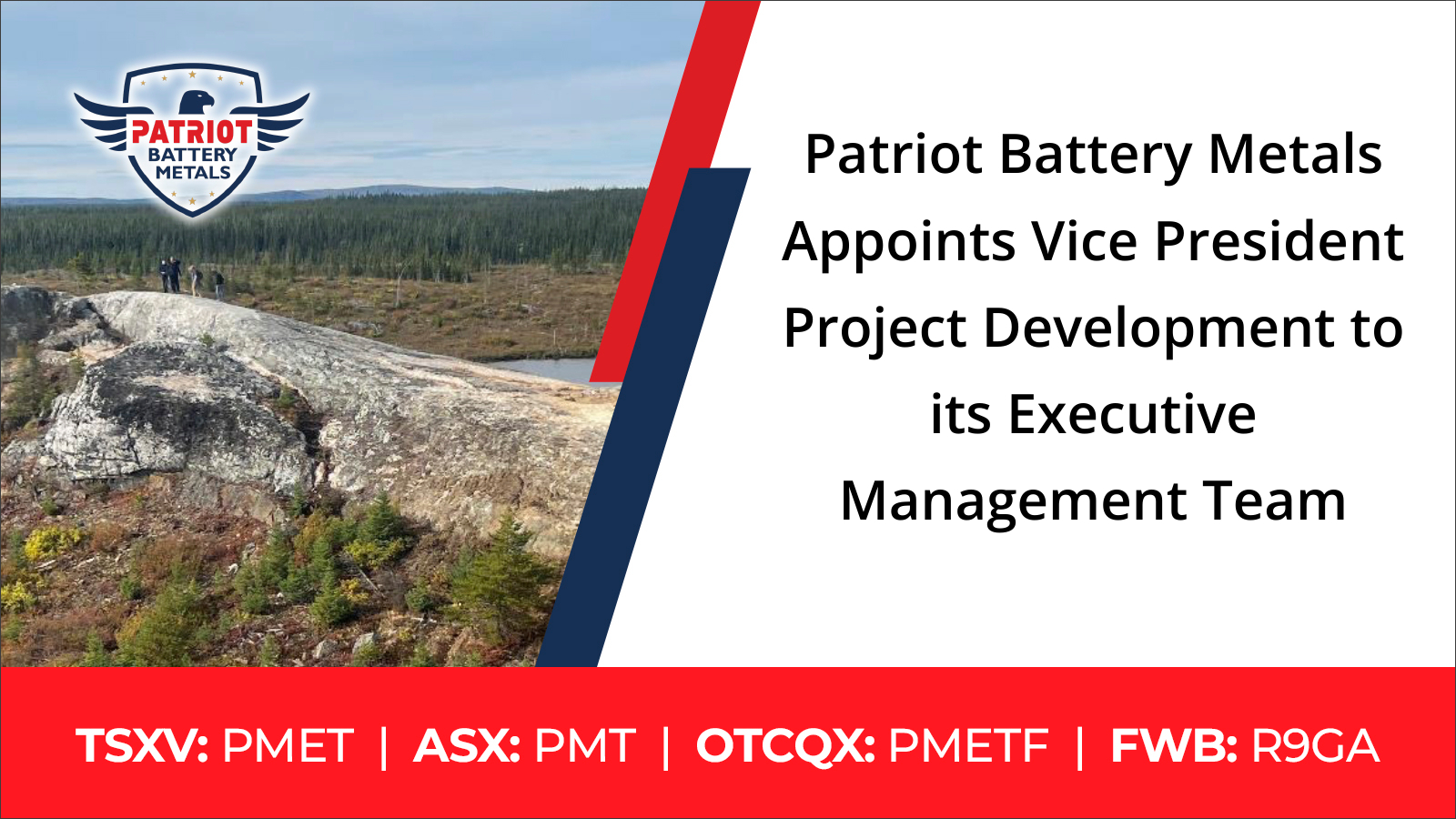 PATRIOT
BATTERY
METALS

Patriot Battery Metals Appoints Vice President Project Development to its Executive Management Team

TSXV: PMET | ASX: PMT | OTCQX: PMETF | FWB: R9GA